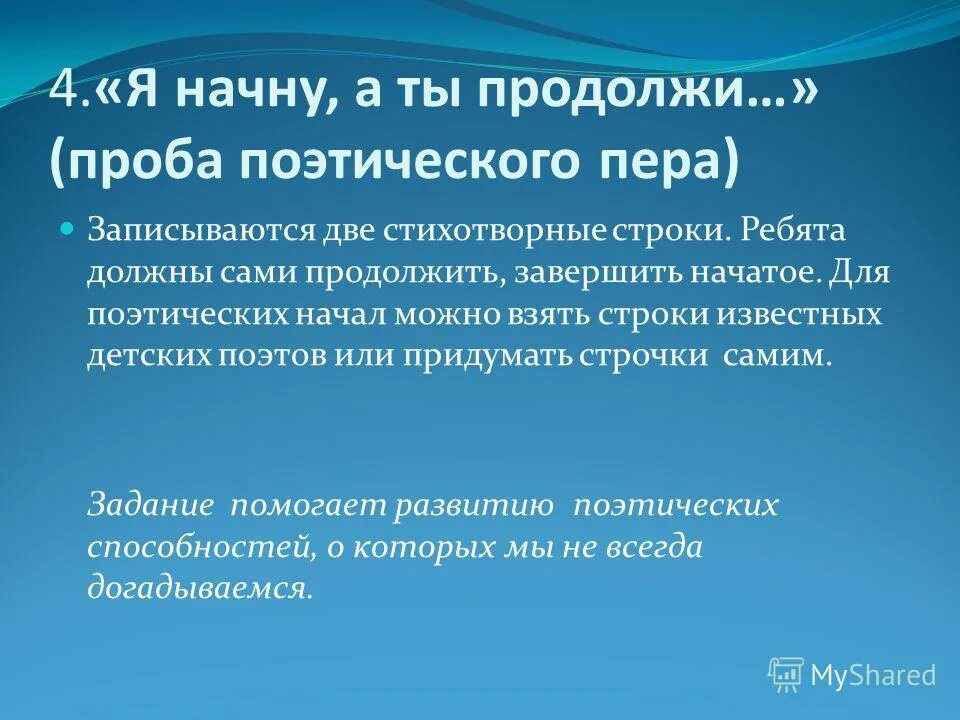 4.«Я начну, а ты продолжи…» (проба поэтического пера)

Записываются две стихотворные строки. Ребята должны сами продолжить, завершить начатое. Для поэтических начал можно взять строки известных детских поэтов или придумать строчки самим.

Задание помогает развитию поэтических способностей, о которых мы не всегда догадываемся.

MyShared